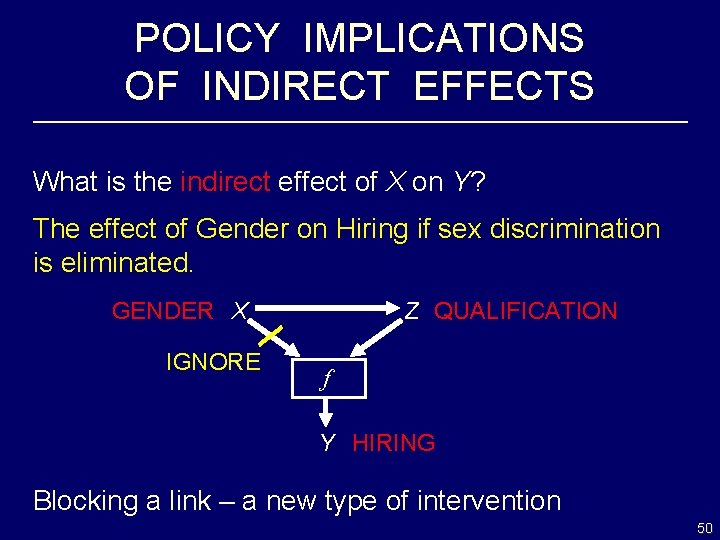 POLICY IMPLICATIONS OF INDIRECT EFFECTS

What is the indirect effect of $X$ on $Y$?

The effect of Gender on Hiring if sex discrimination is eliminated.

GENDER $X$

$Z$ QUALIFICATION

IGNORE

$f$

$Y$ HIRING

Blocking a link – a new type of intervention

50